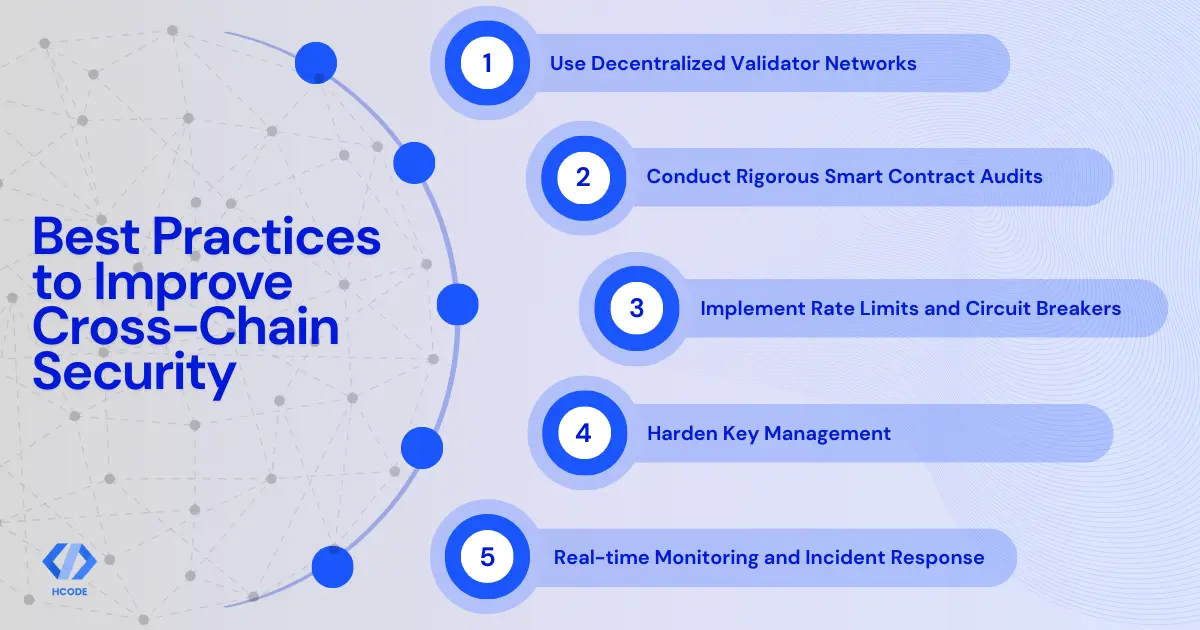 Best Practices to Improve Cross-Chain Security

1 Use Decentralized Validator Networks

2 Conduct Rigorous Smart Contract Audits

3 Implement Rate Limits and Circuit Breakers

4 Harden Key Management

5 Real-time Monitoring and Incident Response

HCODE